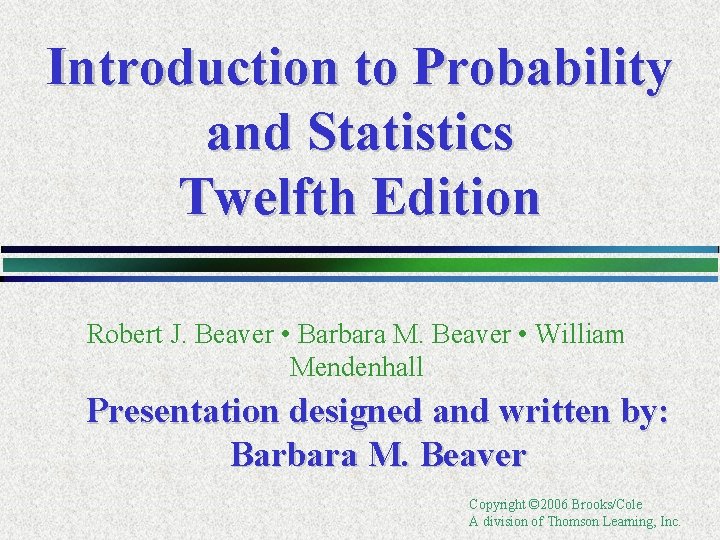 Introduction to Probability and Statistics
Twelfth Edition

Robert J. Beaver • Barbara M. Beaver • William Mendenhall

Presentation designed and written by:
Barbara M. Beaver

Copyright ©2006 Brooks/Cole
A division of Thomson Learning, Inc.